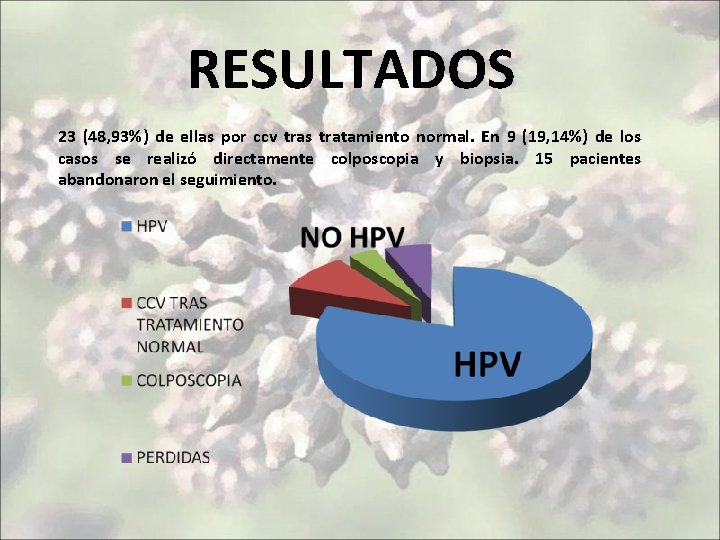 RESULTADOS

23 (48,93%) de ellas por ccv tras tratamiento normal. En 9 (19,14%) de los casos se realizó directamente colposcopia y biopsia. 15 pacientes abandonaron el seguimiento.

HPV

CCV TRAS TRATAMIENTO NORMAL

COLPOSCOPIA

PERDIDAS

NO HPV

HPV